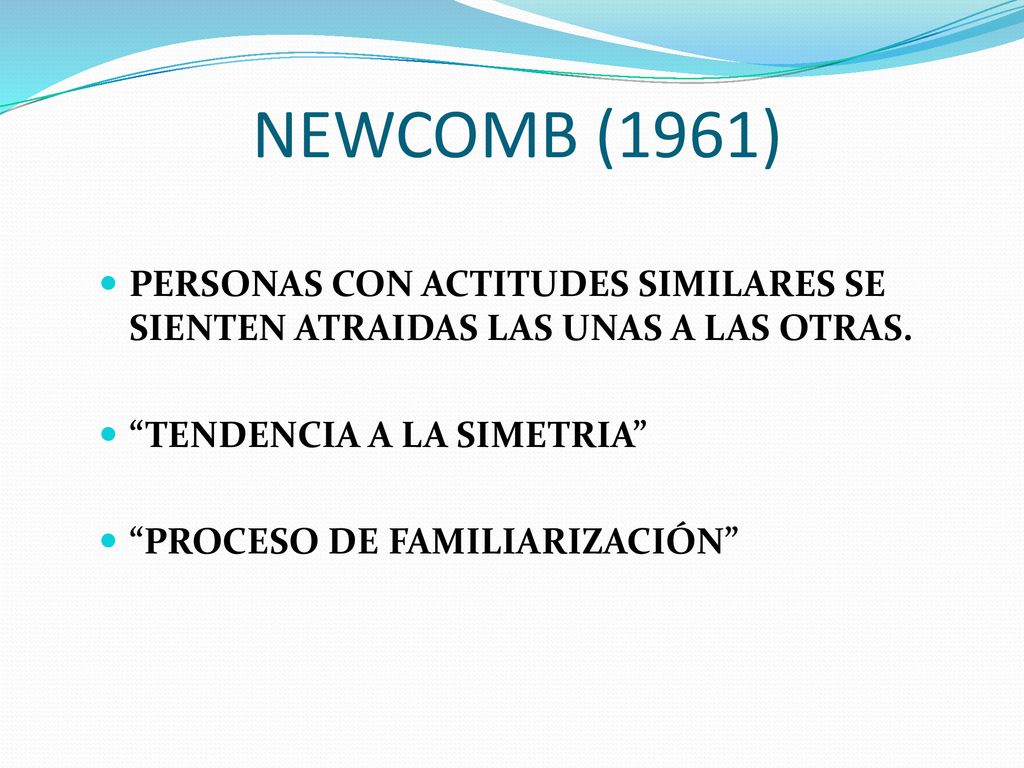 NEWCOMB (1961)

PERSONAS CON ACTITUDES SIMILARES SE SIENTEN ATRAIDAS LAS UNAS A LAS OTRAS.

“TENDENCIA A LA SIMETRIA”

“PROCESO DE FAMILIARIZACIÓN”